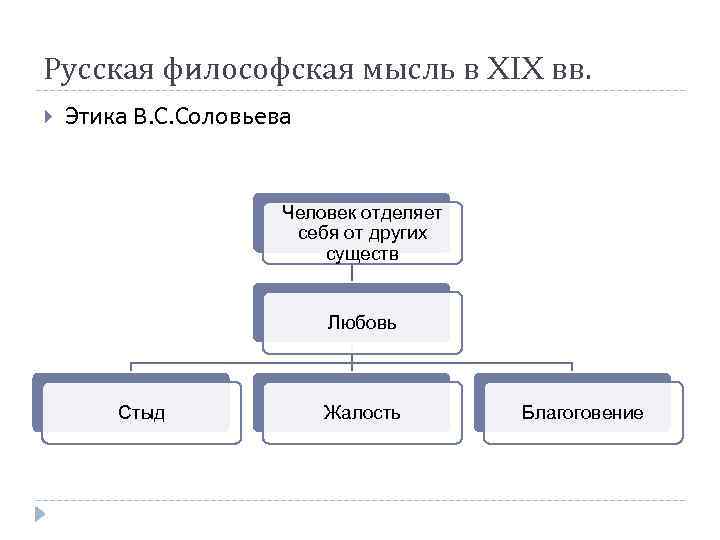 Русская философская мысль в XIX вв.

Этика В.С.Соловьева

Человек отделяет себя от других существ

Любовь

Стыд

Жалость

Благоговение